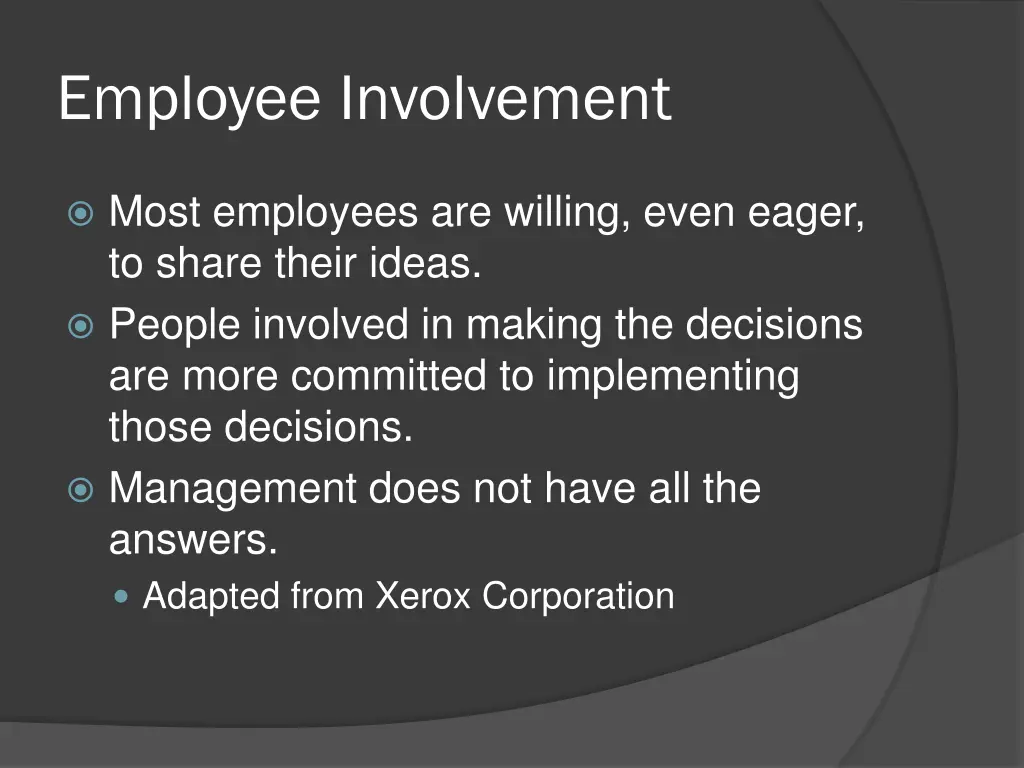 Employee Involvement

Most employees are willing, even eager, to share their ideas.

People involved in making the decisions are more committed to implementing those decisions.

Management does not have all the answers.

Adapted from Xerox Corporation